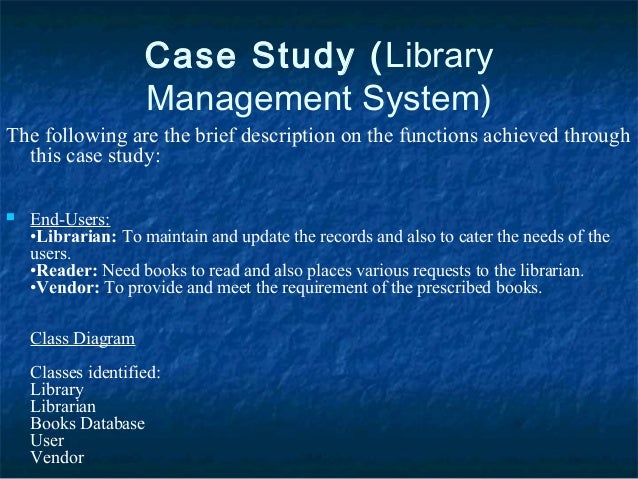 Case Study (Library Management System)

The following are the brief description on the functions achieved through this case study:

End-Users:
•Librarian: To maintain and update the records and also to cater the needs of the users.
•Reader: Need books to read and also places various requests to the librarian.
•Vendor: To provide and meet the requirement of the prescribed books.

Class Diagram

Classes identified:
Library
Librarian
Books Database
User
Vendor